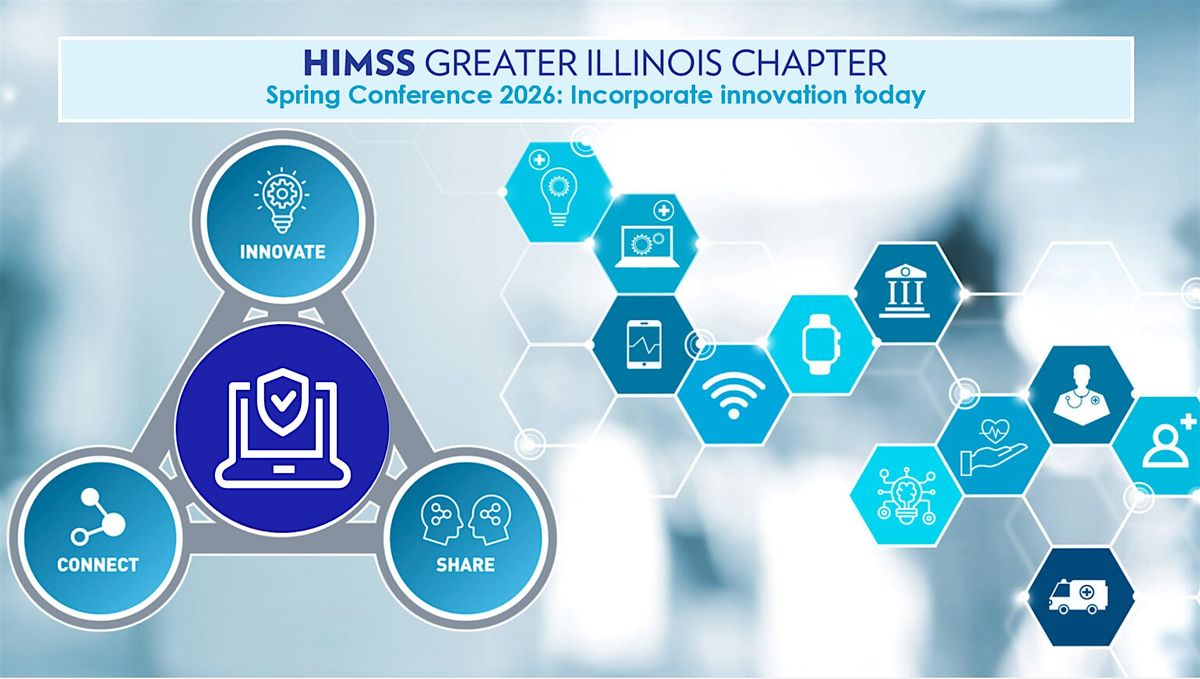 HIMSS GREATER ILLINOIS CHAPTER
Spring Conference 2026: Incorporate innovation today

INNOVATE

CONNECT

SHARE